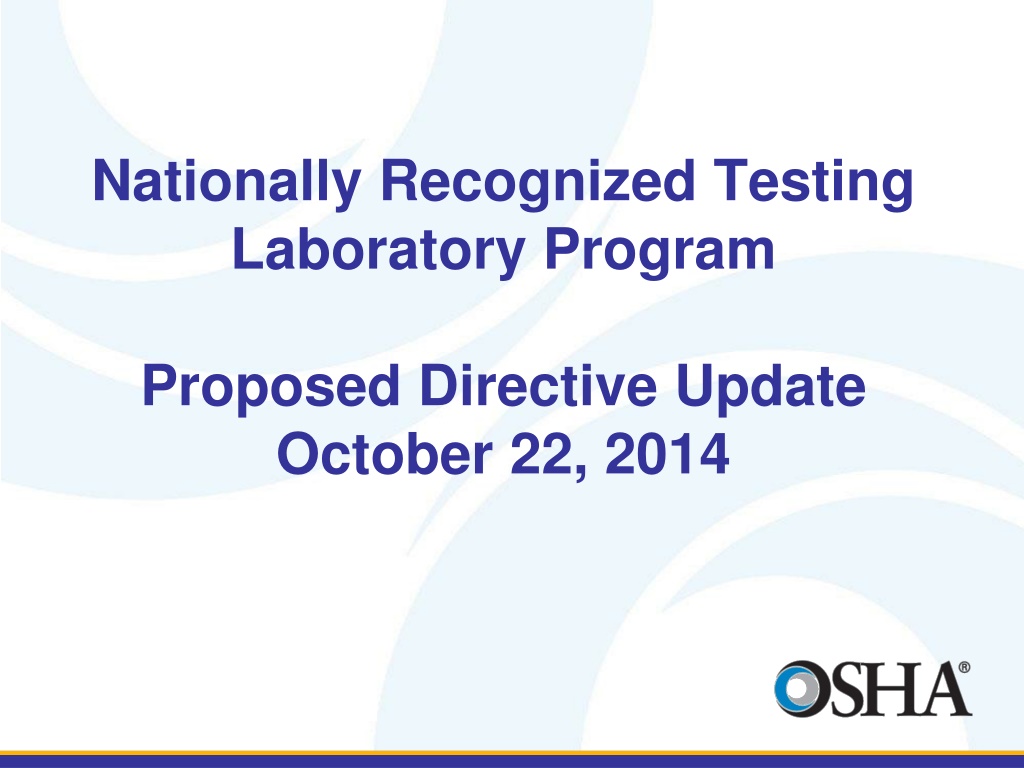 Nationally Recognized Testing Laboratory Program

Proposed Directive Update
October 22, 2014

OSHA®